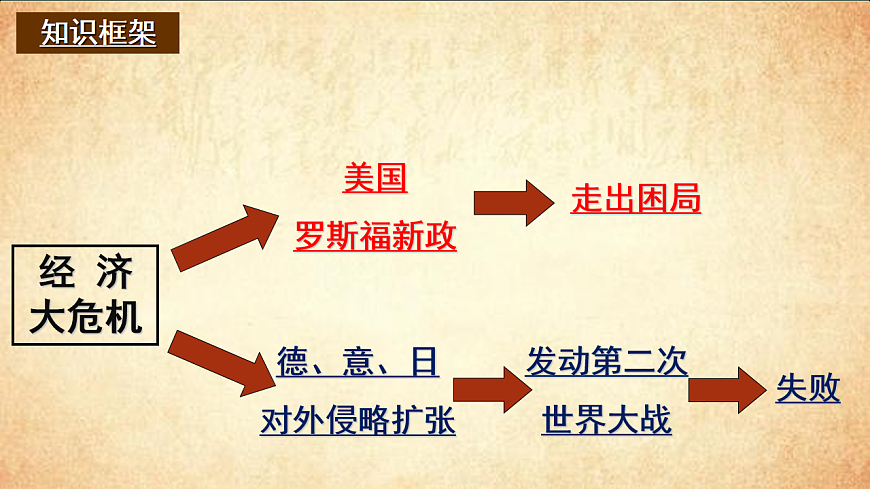 知识框架

经 济
大危机

美国
罗斯福新政

走出困局

德、意、日
对外侵略扩张

发动第二次
世界大战

失败